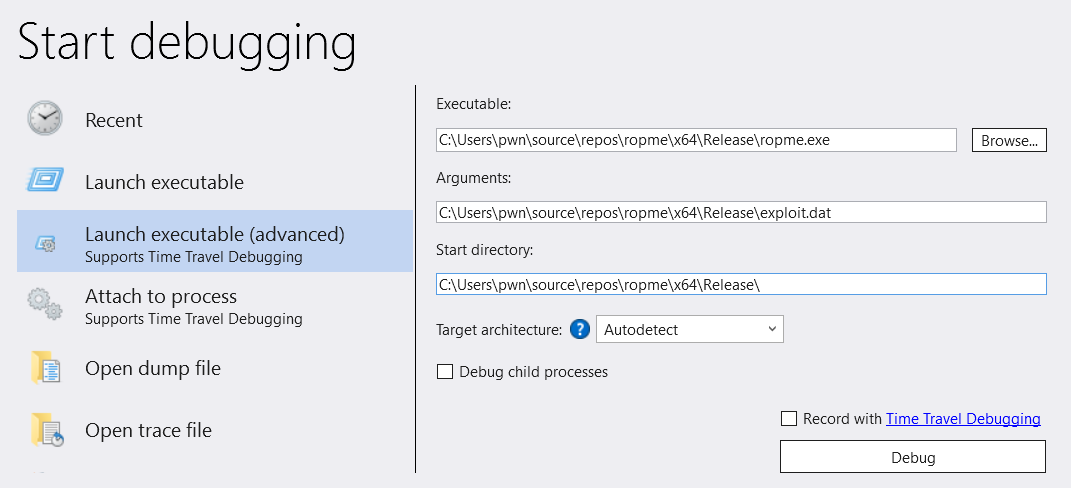 Start debugging

Recent

Launch executable

Launch executable (advanced)
Supports Time Travel Debugging

Attach to process
Supports Time Travel Debugging

Open dump file

Open trace file

Executable:

C:\Users\pwn\source\repos\ropme\x64\Release\ropme.exe

Browse...

Arguments:

C:\Users\pwn\source\repos\ropme\x64\Release\exploit.dat

Start directory:

C:\Users\pwn\source\repos\ropme\x64\Release\

Target architecture: ? Autodetect

Debug child processes

Record with Time Travel Debugging

Debug